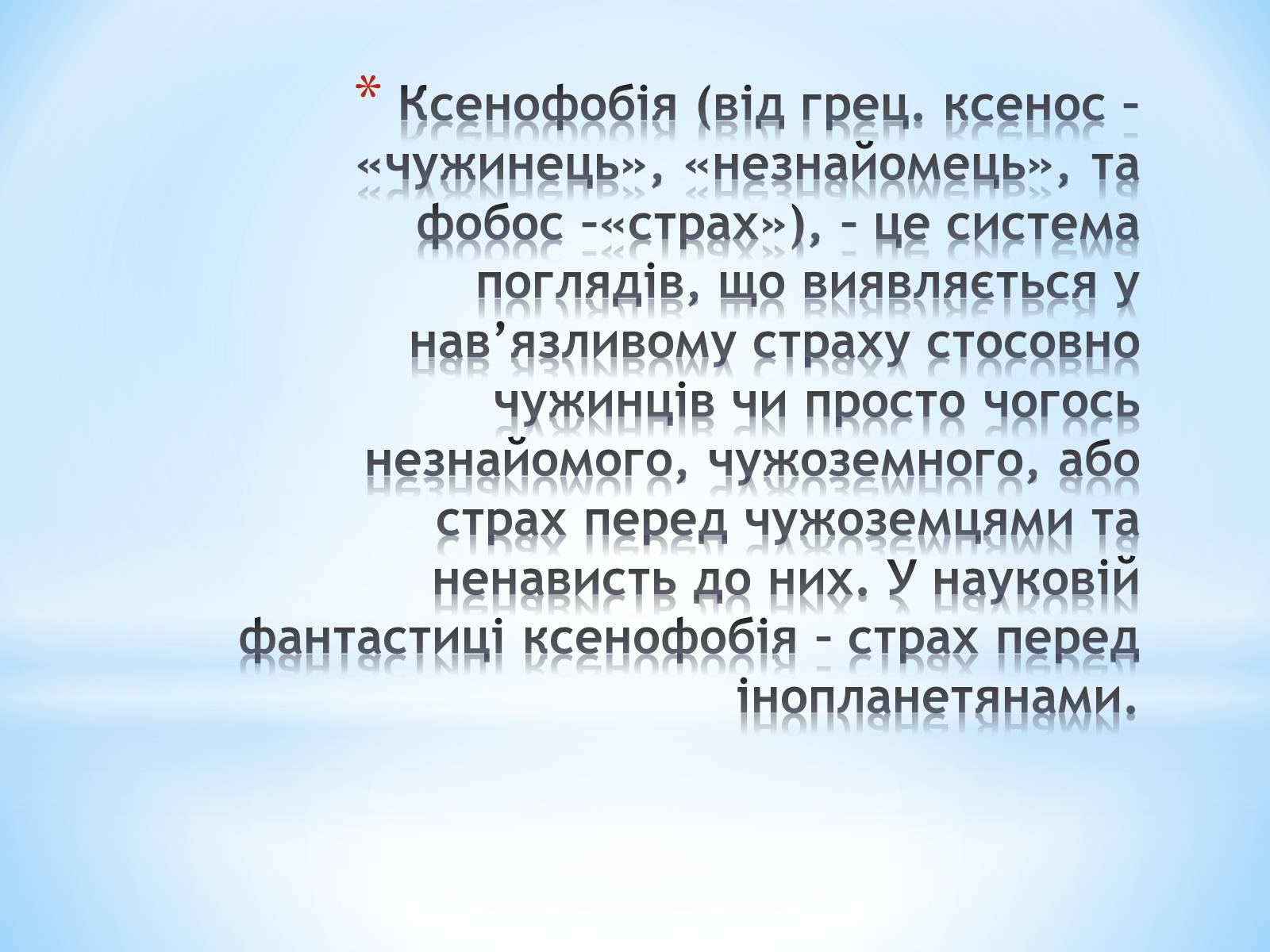 * Ксенофобія (від грец. ксенос – «чужинець», «незнайомець», та фобос –«страх»), – це система поглядів, що виявляється у нав’язливому страху стосовно чужинців чи просто чогось незнайомого, чужоземного, або страх перед чужоземцями та ненависть до них. У науковій фантастиці ксенофобія – страх перед інопланетянами.